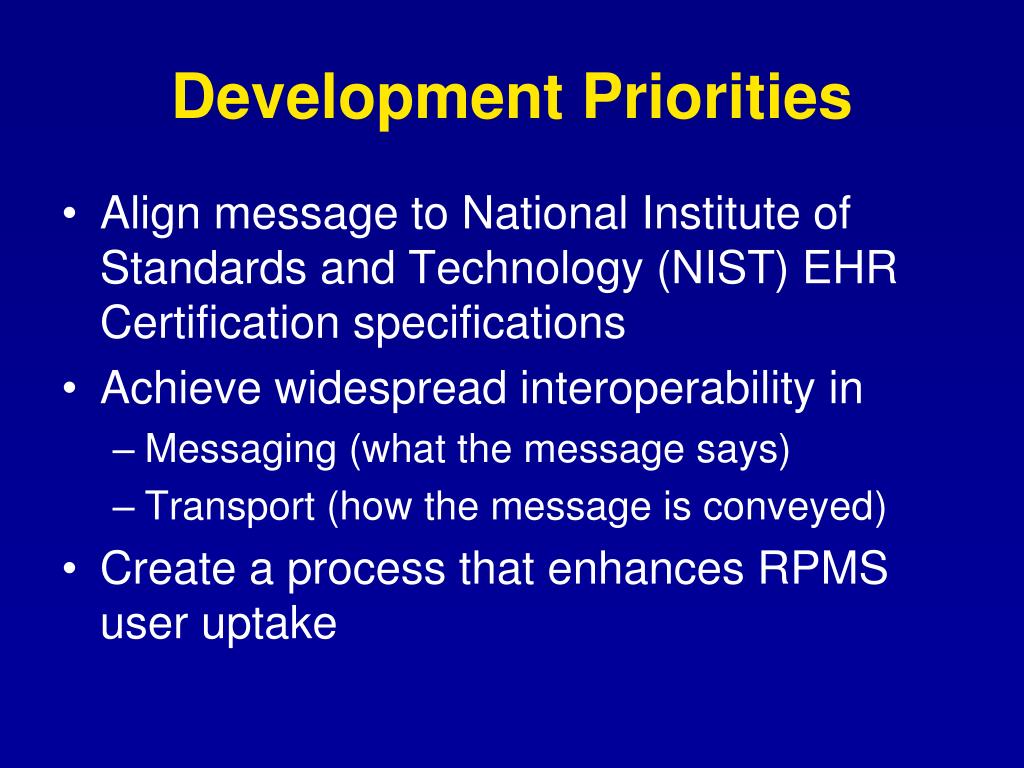 Development Priorities

• Align message to National Institute of Standards and Technology (NIST) EHR Certification specifications
• Achieve widespread interoperability in
– Messaging (what the message says)
– Transport (how the message is conveyed)
• Create a process that enhances RPMS user uptake